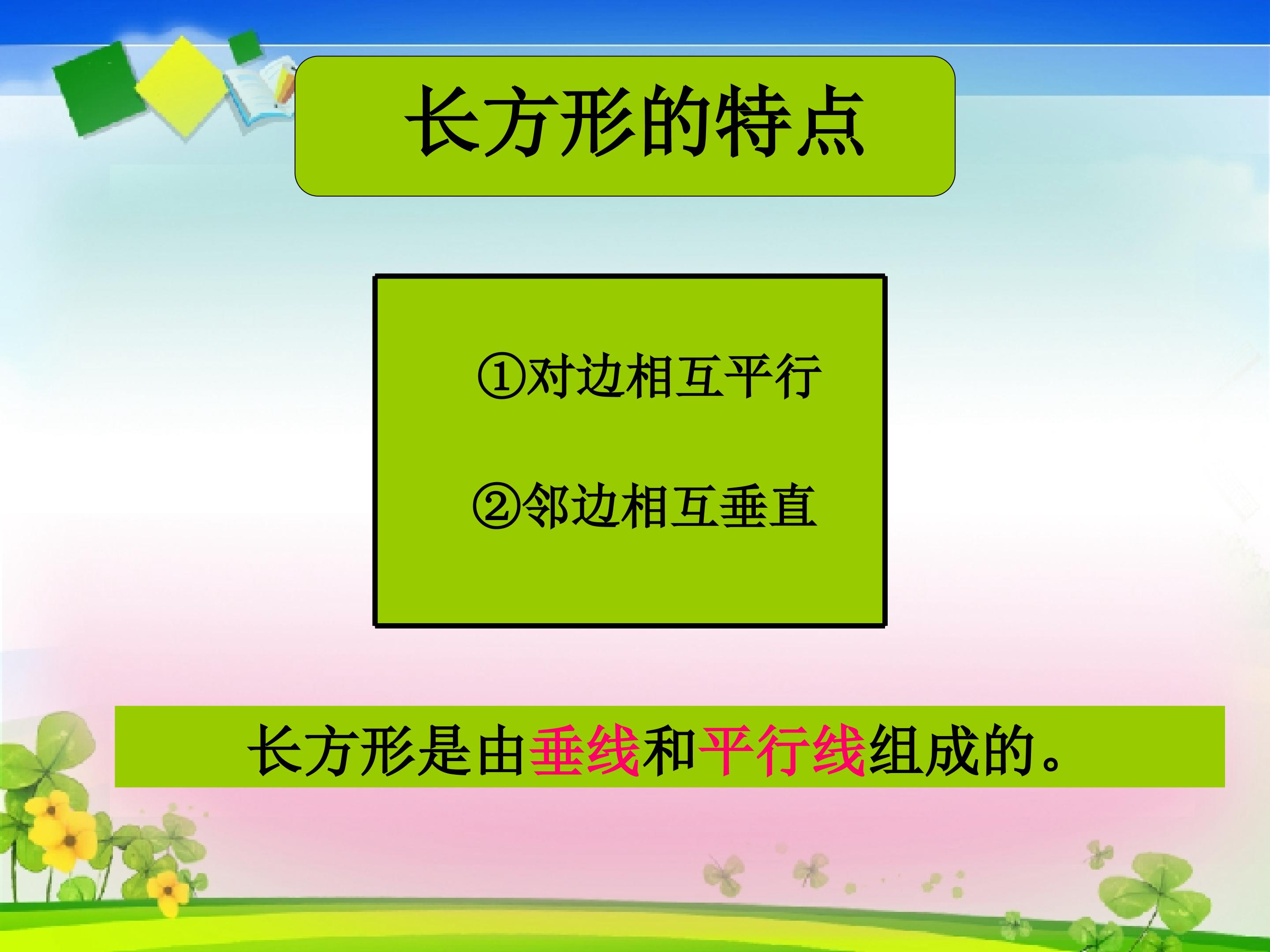 长方形的特点

①对边相互平行

②邻边相互垂直

长方形是由垂线和平行线组成的。